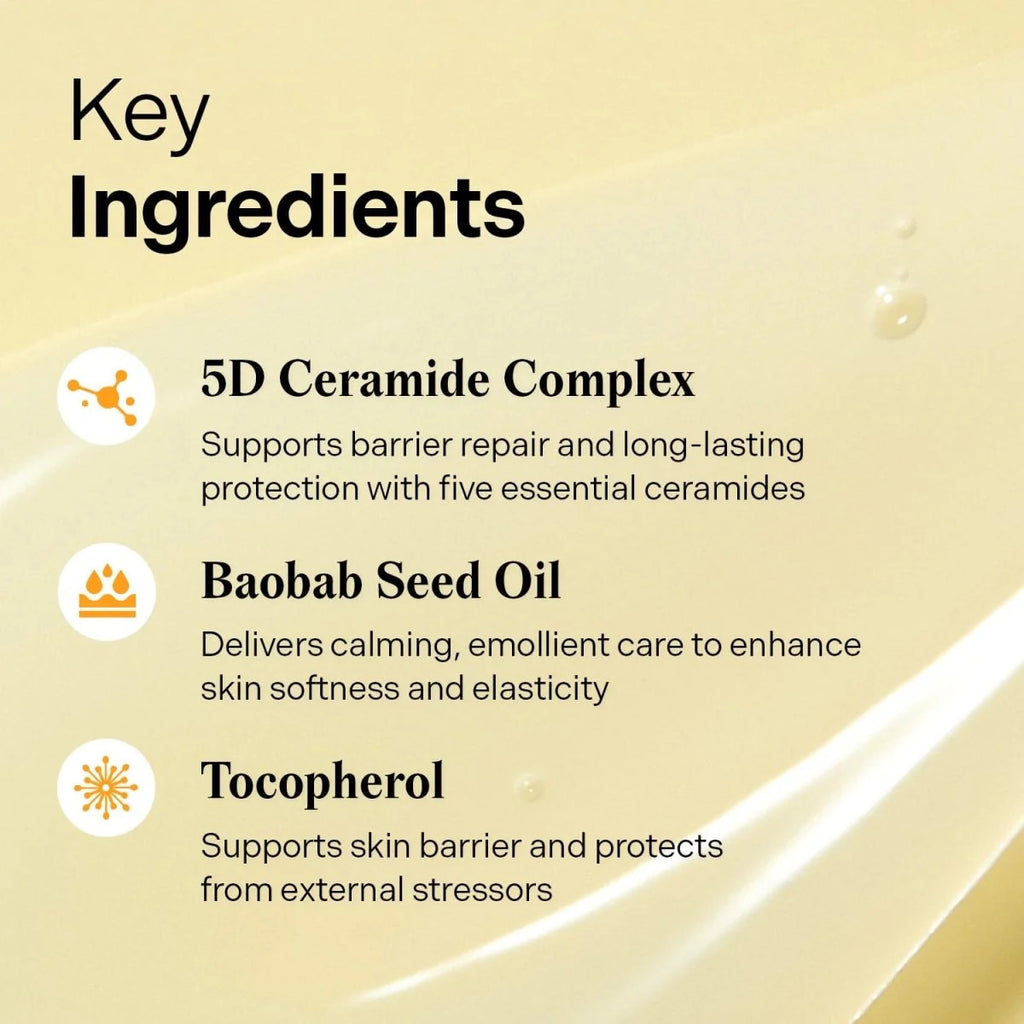 Key
Ingredients

5D Ceramide Complex
Supports barrier repair and long-lasting protection with five essential ceramides

Baobab Seed Oil
Delivers calming, emollient care to enhance skin softness and elasticity

Tocopherol
Supports skin barrier and protects from external stressors